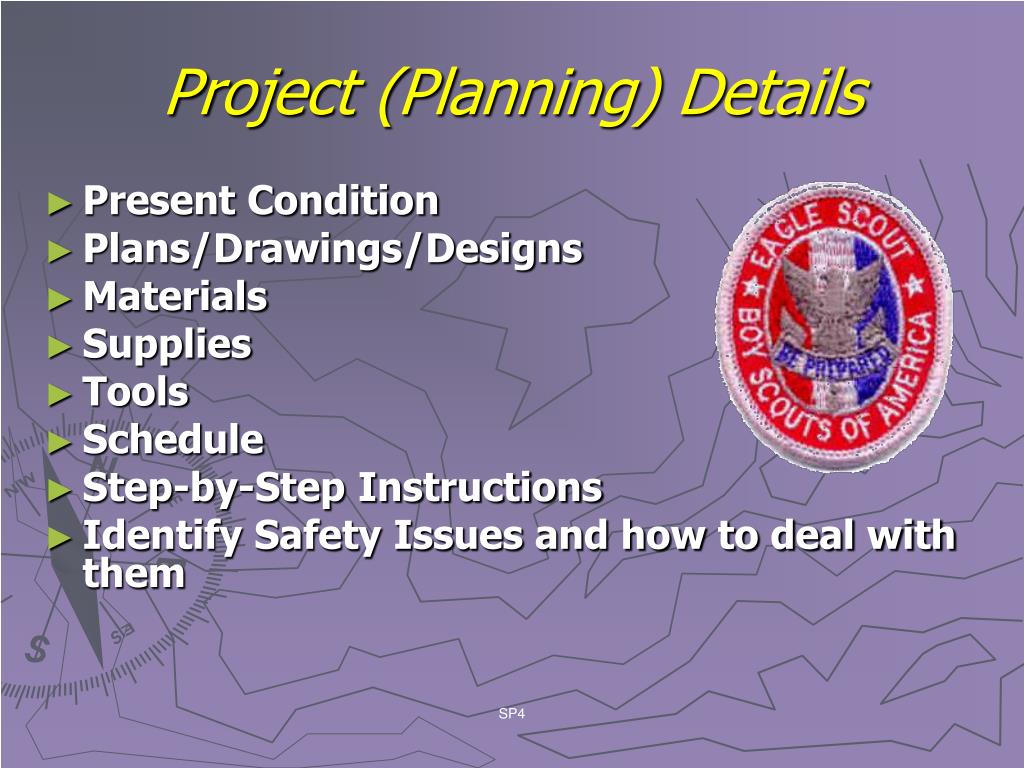 Project (Planning) Details

► Present Condition
► Plans/Drawings/Designs
► Materials
► Supplies
► Tools
► Schedule
► Step-by-Step Instructions
► Identify Safety Issues and how to deal with them

EAGLE SCOUT
BE PREPARED
BOY SCOUTS OF AMERICA

NW
S
SE

SP4